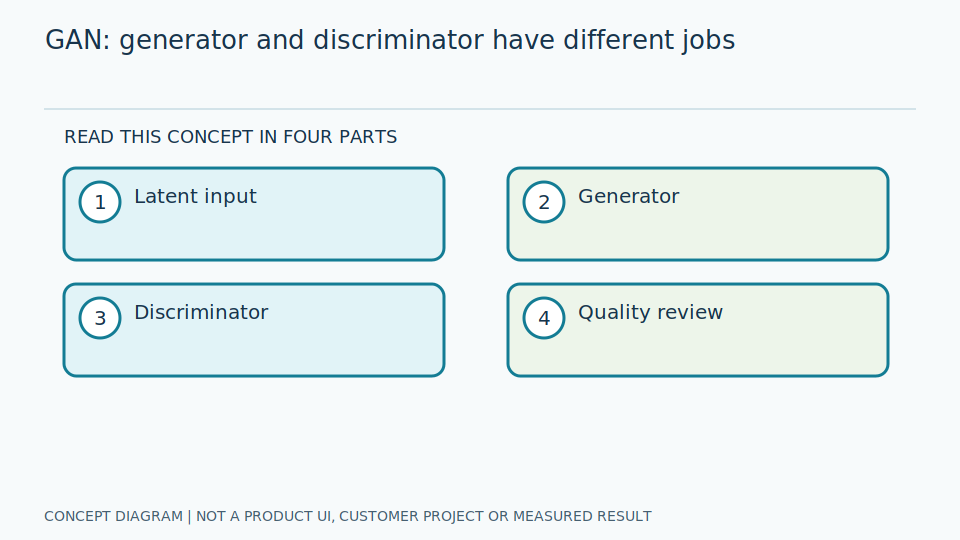 GAN: generator and discriminator have different jobs

READ THIS CONCEPT IN FOUR PARTS

1 Latent input

2 Generator

3 Discriminator

4 Quality review

CONCEPT DIAGRAM | NOT A PRODUCT UI, CUSTOMER PROJECT OR MEASURED RESULT